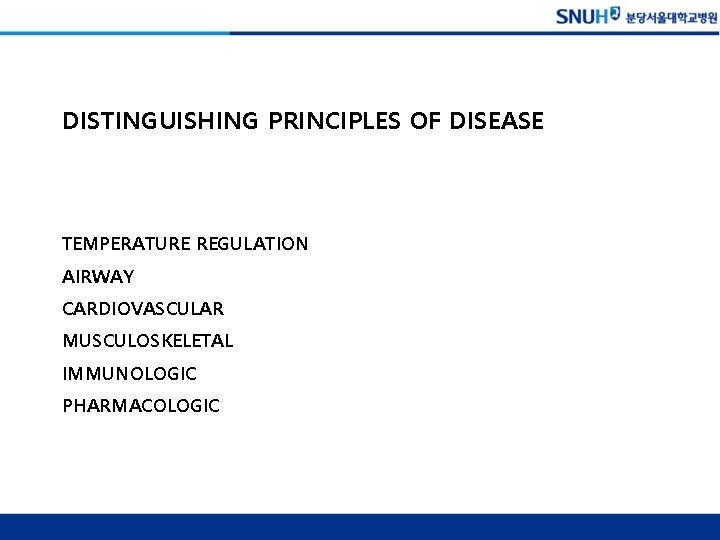 SNUH 분당서울대학교병원

DISTINGUISHING PRINCIPLES OF DISEASE

TEMPERATURE REGULATION
AIRWAY
CARDIOVASCULAR
MUSCULOSKELETAL
IMMUNOLOGIC
PHARMACOLOGIC